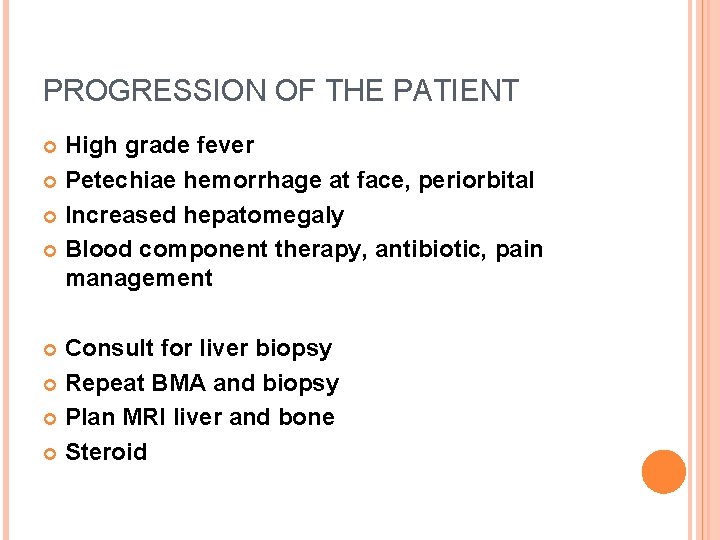 PROGRESSION OF THE PATIENT

High grade fever
Petechiae hemorrhage at face, periorbital
Increased hepatomegaly
Blood component therapy, antibiotic, pain management

Consult for liver biopsy
Repeat BMA and biopsy
Plan MRI liver and bone
Steroid